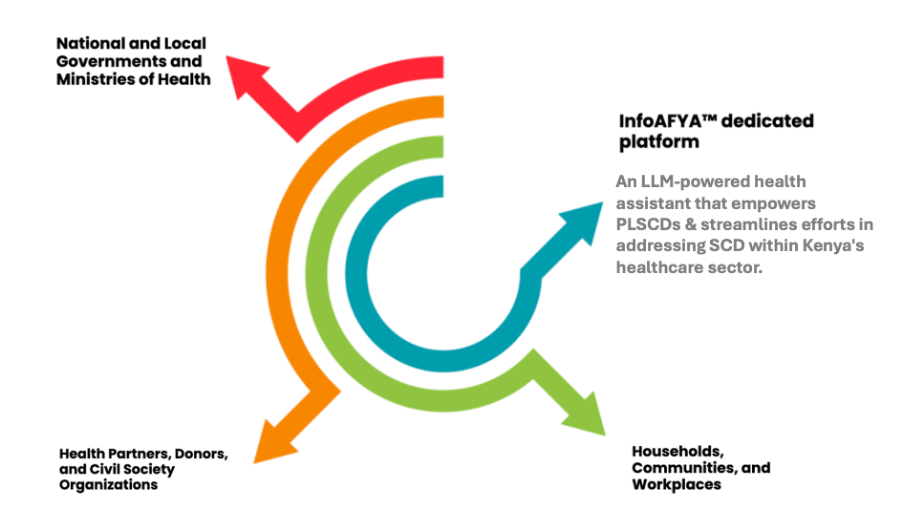 National and Local Governments and Ministries of Health

InfoAFYA™ dedicated platform

An LLM-powered health assistant that empowers PLSCDs & streamlines efforts in addressing SCD within Kenya's healthcare sector.

Health Partners, Donors, and Civil Society Organizations

Households, Communities, and Workplaces